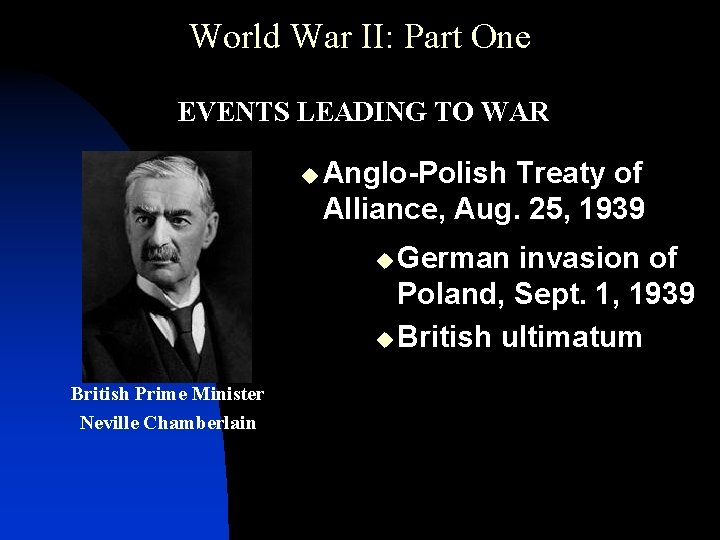 World War II: Part One

EVENTS LEADING TO WAR

British Prime Minister
Neville Chamberlain

◆ Anglo-Polish Treaty of Alliance, Aug. 25, 1939

◆ German invasion of Poland, Sept. 1, 1939

◆ British ultimatum